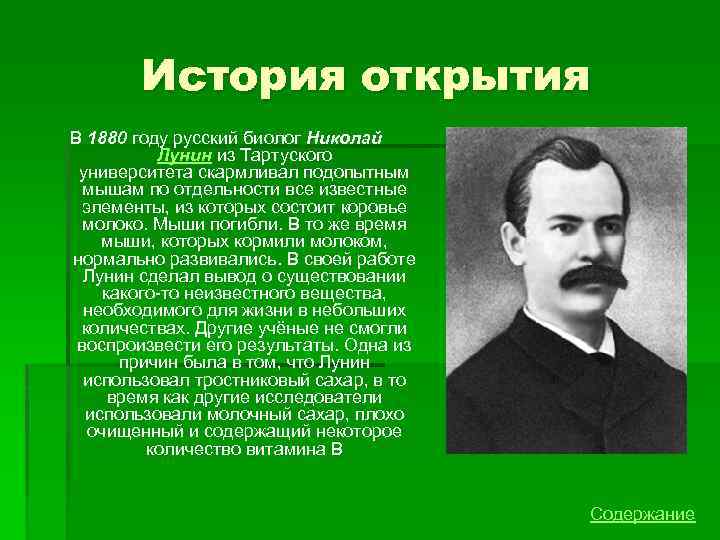 История открытия

В 1880 году русский биолог Николай Лунин из Тартуского университета скармливал подопытным мышам по отдельности все известные элементы, из которых состоит коровье молоко. Мыши погибли. В то же время мыши, которых кормили молоком, нормально развивались. В своей работе Лунин сделал вывод о существовании какого-то неизвестного вещества, необходимого для жизни в небольших количествах. Другие учёные не смогли воспроизвести его результаты. Одна из причин была в том, что Лунин использовал тростниковый сахар, в то время как другие исследователи использовали молочный сахар, плохо очищенный и содержащий некоторое количество витамина В

Содержание